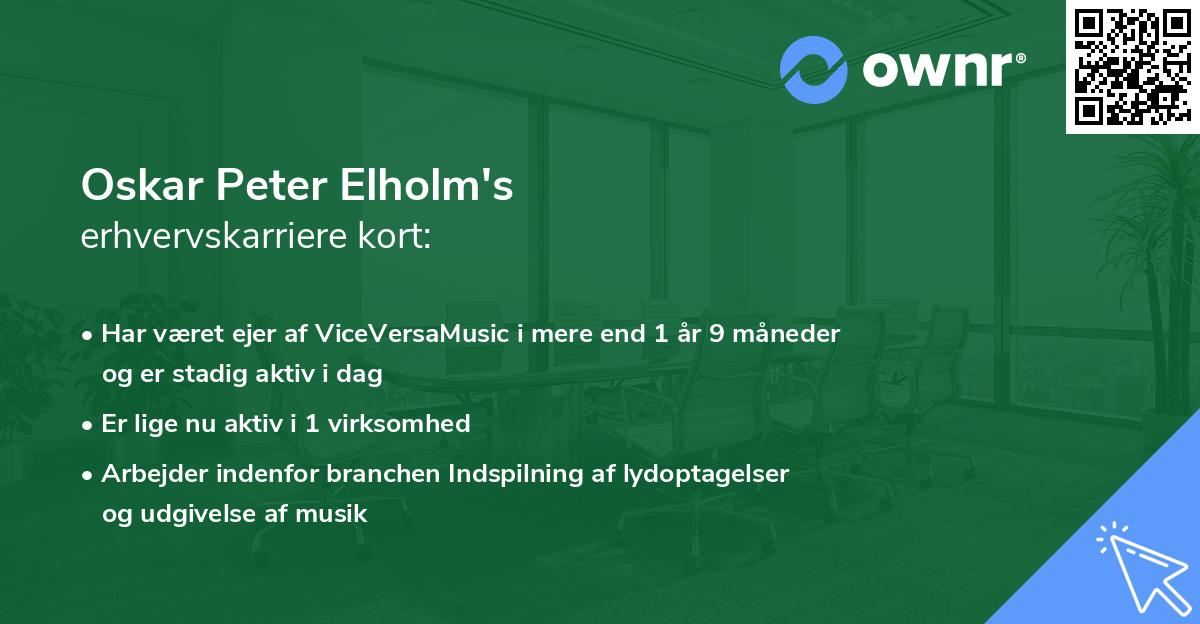 ownr®

Oskar Peter Elholm's
erhvervskarriere kort:

• Har været ejer af ViceVersaMusic i mere end 1 år 9 måneder og er stadig aktiv i dag

• Er lige nu aktiv i 1 virksomhed

• Arbejder indenfor branchen Indspilning af lydoptagelser og udgivelse af musik